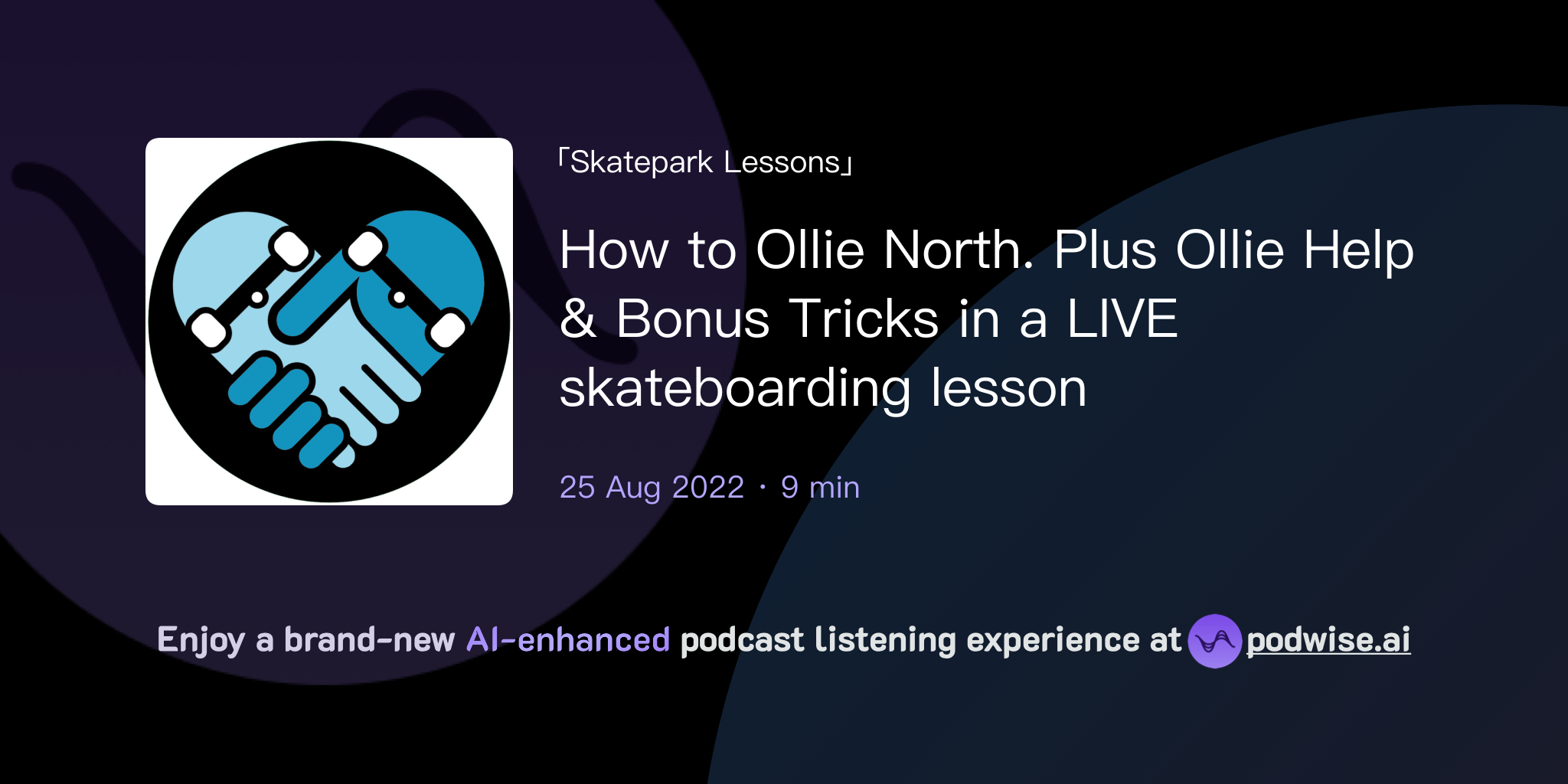 「Skatepark Lessons」

How to Ollie North. Plus Ollie Help & Bonus Tricks in a LIVE skateboarding lesson

25 Aug 2022 · 9 min

Enjoy a brand-new AI-enhanced podcast listening experience at podwise.ai